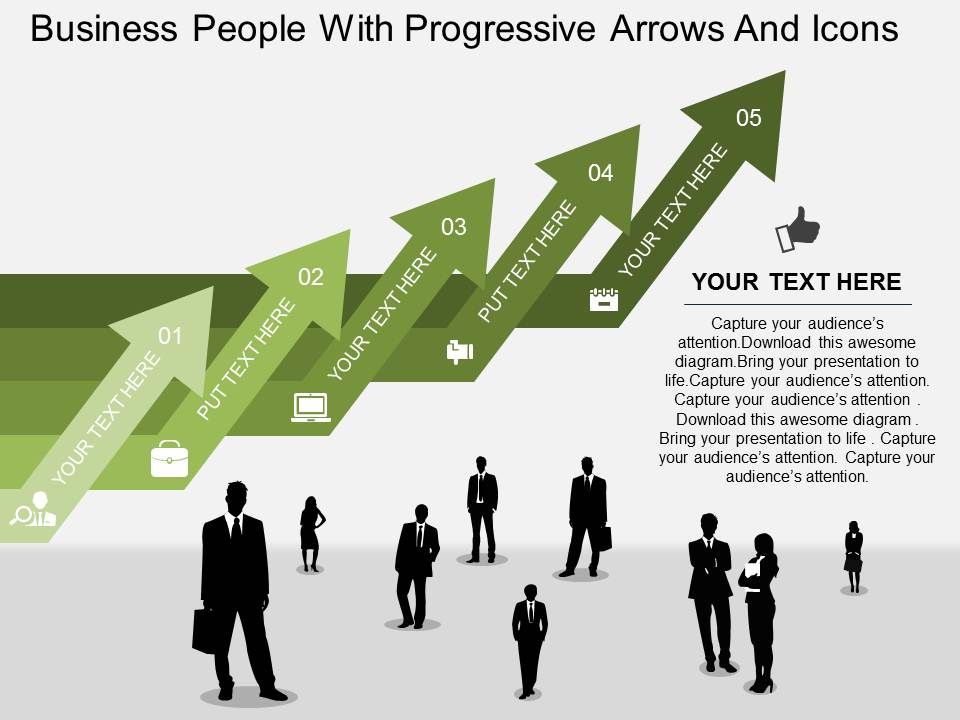 Business People With Progressive Arrows And Icons

01

YOUR TEXT HERE

02

PUT TEXT HERE

03

YOUR TEXT HERE

04

PUT TEXT HERE

05

YOUR TEXT HERE

YOUR TEXT HERE

Capture your audience's attention.Download this awesome diagram.Bring your presentation to life.Capture your audience's attention. Capture your audience's attention . Download this awesome diagram . Bring your presentation to life . Capture your audience's attention. Capture your audience's attention.